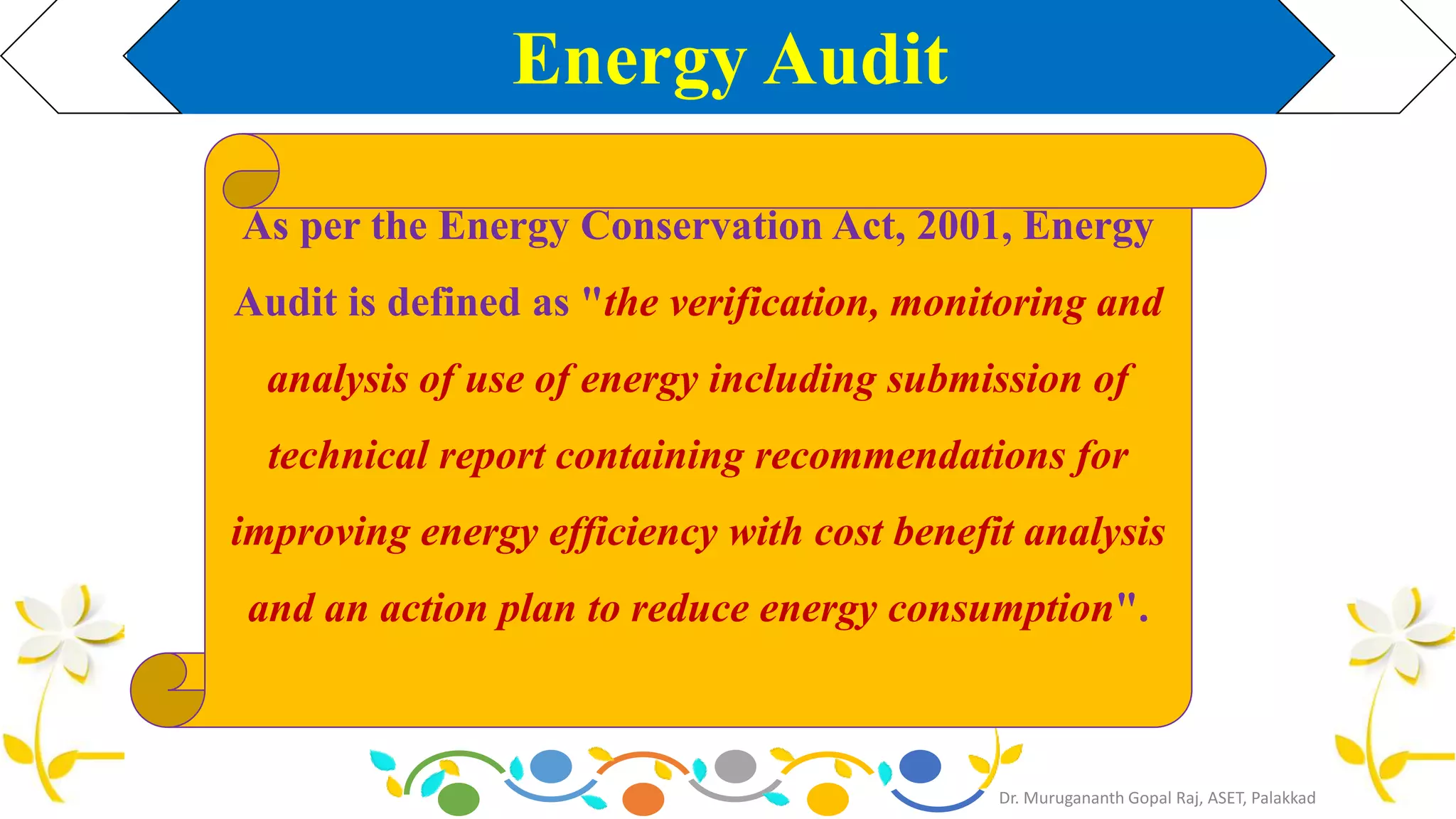 Energy Audit

As per the Energy Conservation Act, 2001, Energy Audit is defined as "the verification, monitoring and analysis of use of energy including submission of technical report containing recommendations for improving energy efficiency with cost benefit analysis and an action plan to reduce energy consumption".

Dr. Murugananth Gopal Raj, ASET, Palakkad